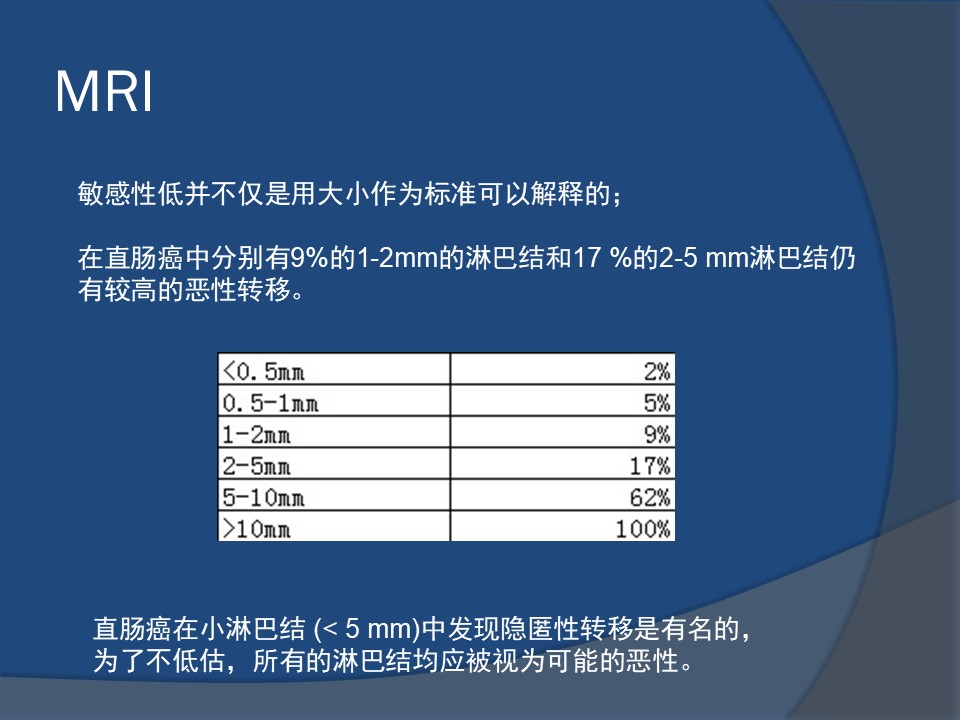 MRI

敏感性低并不仅是用大小作为标准可以解释的；

在直肠癌中分别有9%的1-2mm的淋巴结和17 %的2-5 mm淋巴结仍有较高的恶性转移。

| <0.5mm | 2% |
|---|---|
| 0.5-1mm | 5% |
| 1-2mm | 9% |
| 2-5mm | 17% |
| 5-10mm | 62% |
| >10mm | 100% |

直肠癌在小淋巴结 (< 5 mm)中发现隐匿性转移是有名的，为了不低估，所有的淋巴结均应被视为可能的恶性。